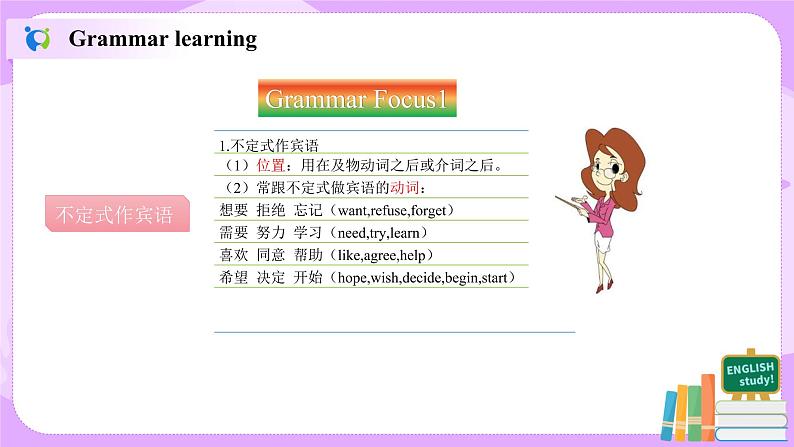 Grammar learning

Grammar Focus1

不定式作宾语

1.不定式作宾语
（1）位置：用在及物动词之后或介词之后。
（2）常跟不定式做宾语的动词：
想要 拒绝 忘记（want,refuse,forget）
需要 努力 学习（need,try,learn）
喜欢 同意 帮助（like,agree,help）
希望 决定 开始（hope,wish,decide,begin,start）

ENGLISH study!